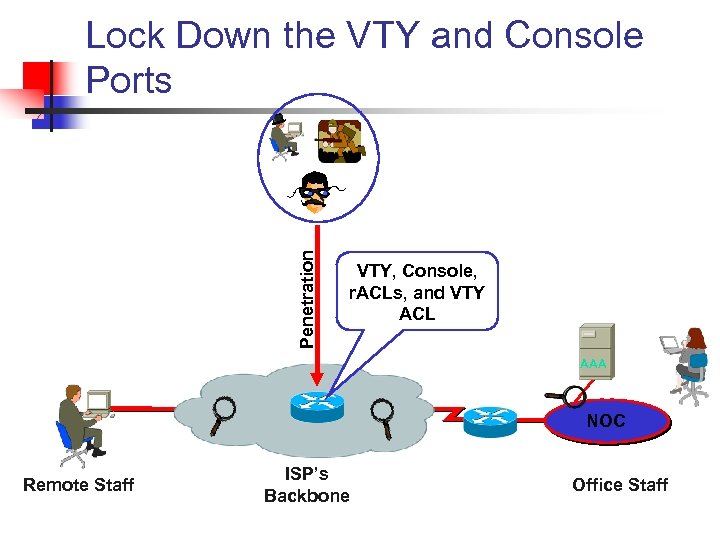 Lock Down the VTY and Console Ports

Penetration

VTY, Console, rACLs, and VTY ACL

AAA

NOC

Remote Staff

ISP's Backbone

Office Staff